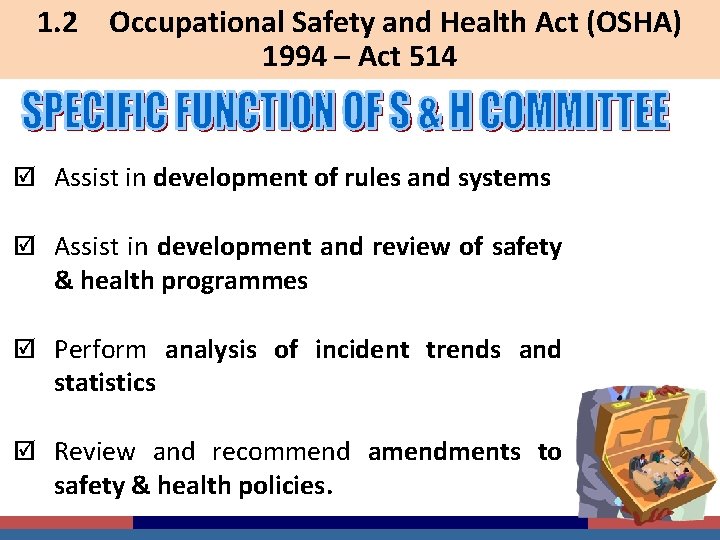 1.2 Occupational Safety and Health Act (OSHA) 1994 – Act 514

SPECIFIC FUNCTION OF S & H COMMITTEE

☑ Assist in development of rules and systems

☑ Assist in development and review of safety & health programmes

☑ Perform analysis of incident trends and statistics

☑ Review and recommend amendments to safety & health policies.